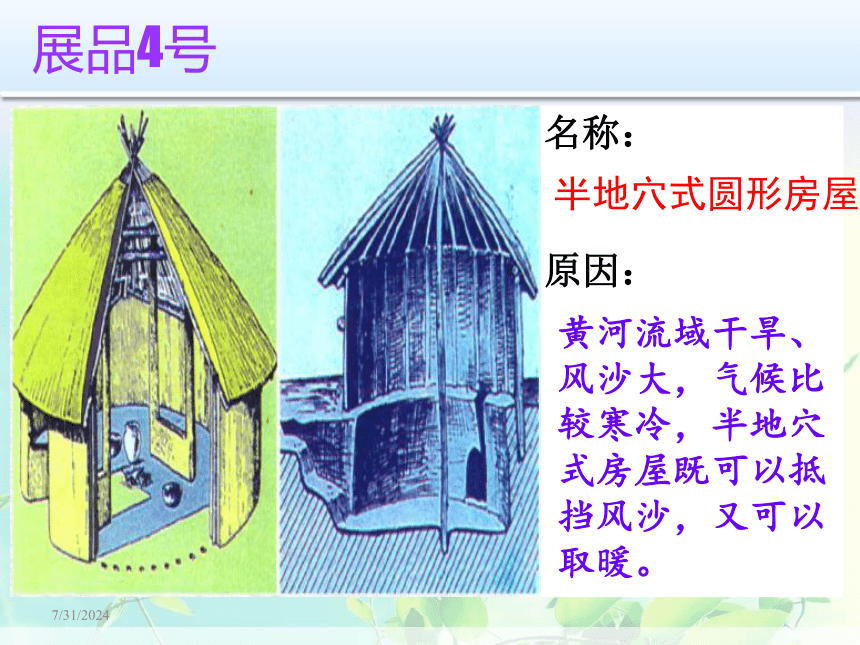 展品4号

名称：

半地穴式圆形房屋

原因：

黄河流域干旱、风沙大，气候比较寒冷，半地穴式房屋既可以抵挡风沙，又可以取暖。

7/31/2024